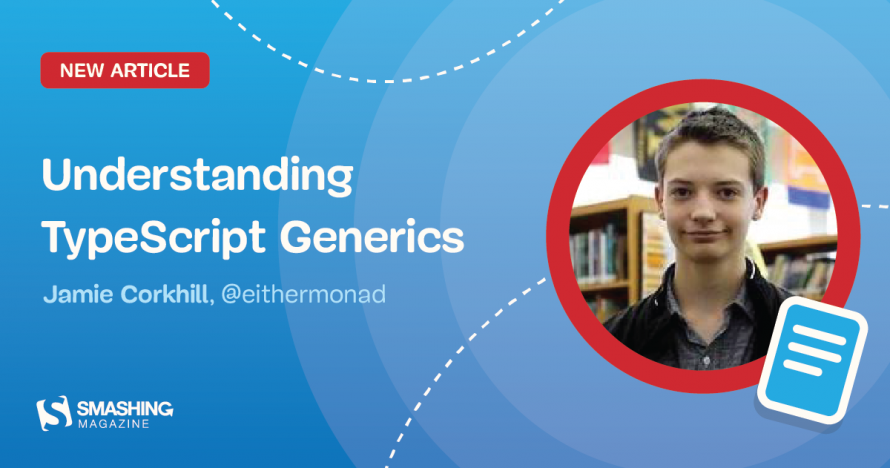 NEW ARTICLE

Understanding TypeScript Generics

Jamie Corkhill, @eithermonad

SMASHING MAGAZINE